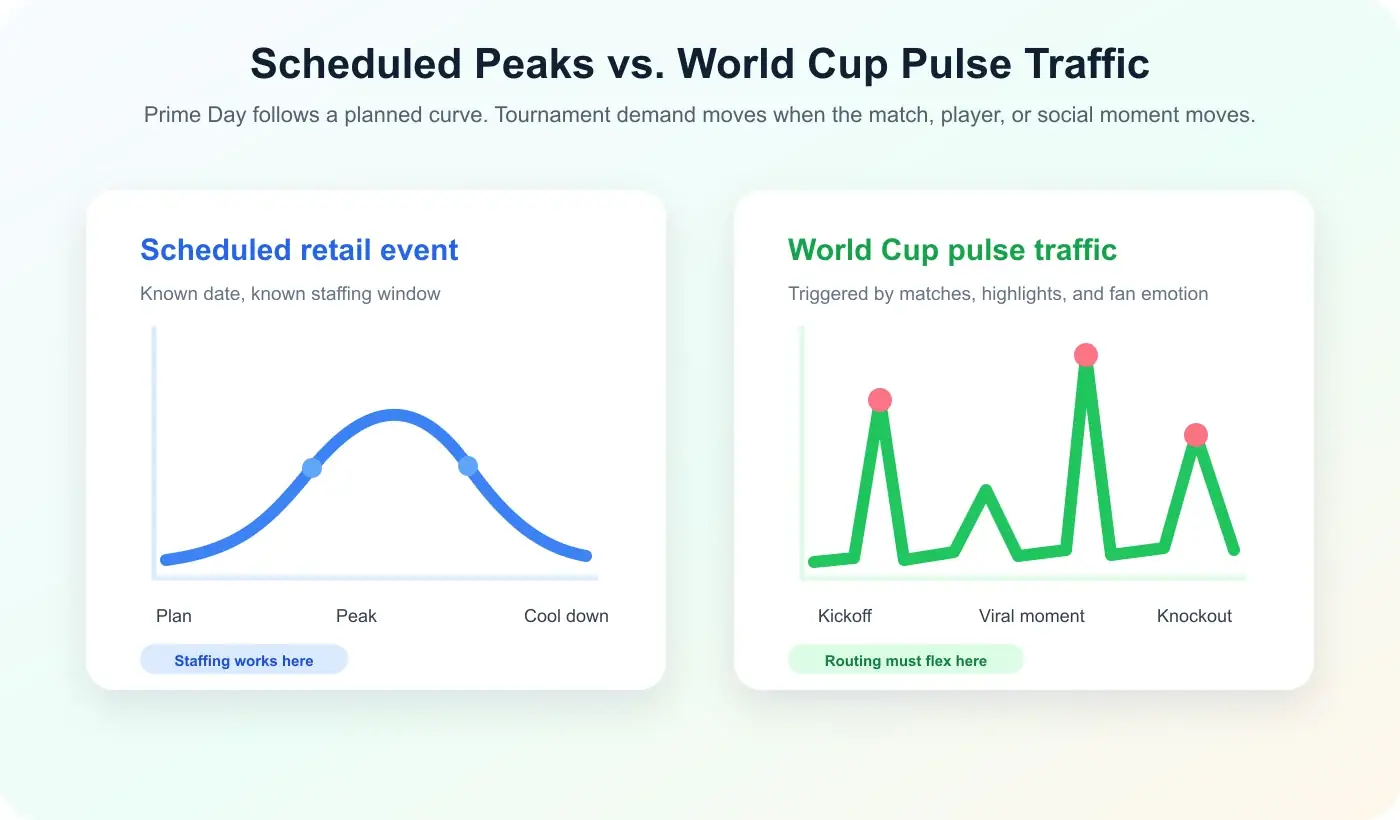 Scheduled Peaks vs. World Cup Pulse Traffic

Prime Day follows a planned curve. Tournament demand moves when the match, player, or social moment moves.

Scheduled retail event

Known date, known staffing window

Plan

Peak

Cool down

Staffing works here

World Cup pulse traffic

Triggered by matches, highlights, and fan emotion

Kickoff

Viral moment

Knockout

Routing must flex here